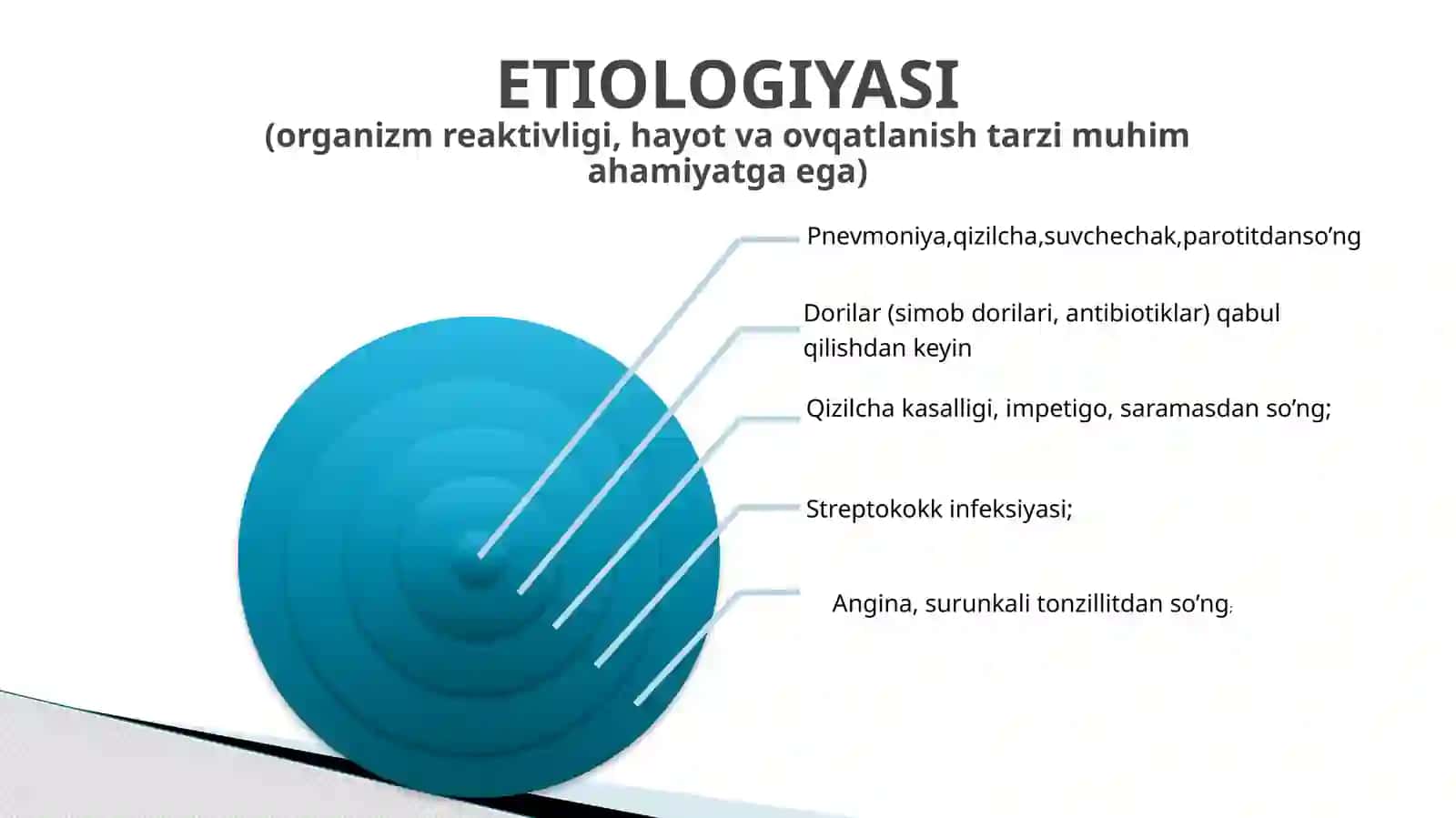 ETIOLOGIYASI
(organizm reaktivligi, hayot va ovqatlanish tarzi muhim ahamiyatga ega)

Pnevmoniya,qizilcha,suvchechak,parotitdanso’ng

Dorilar (simob dorilari, antibiotiklar) qabul qilishdan keyin

Qizilcha kasalligi, impetigo, saramasdan so’ng;

Streptokokk infeksiyasi;

Angina, surunkali tonzillitdan so’ng;